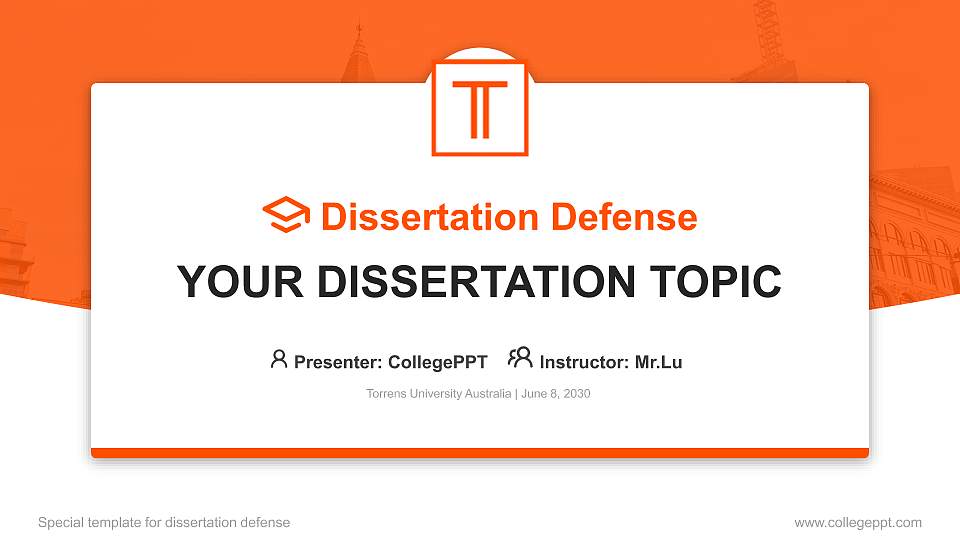 Dissertation Defense

YOUR DISSERTATION TOPIC

Presenter: CollegePPT Instructor: Mr.Lu

Torrens University Australia | June 8, 2030

Special template for dissertation defense

www.collegeppt.com